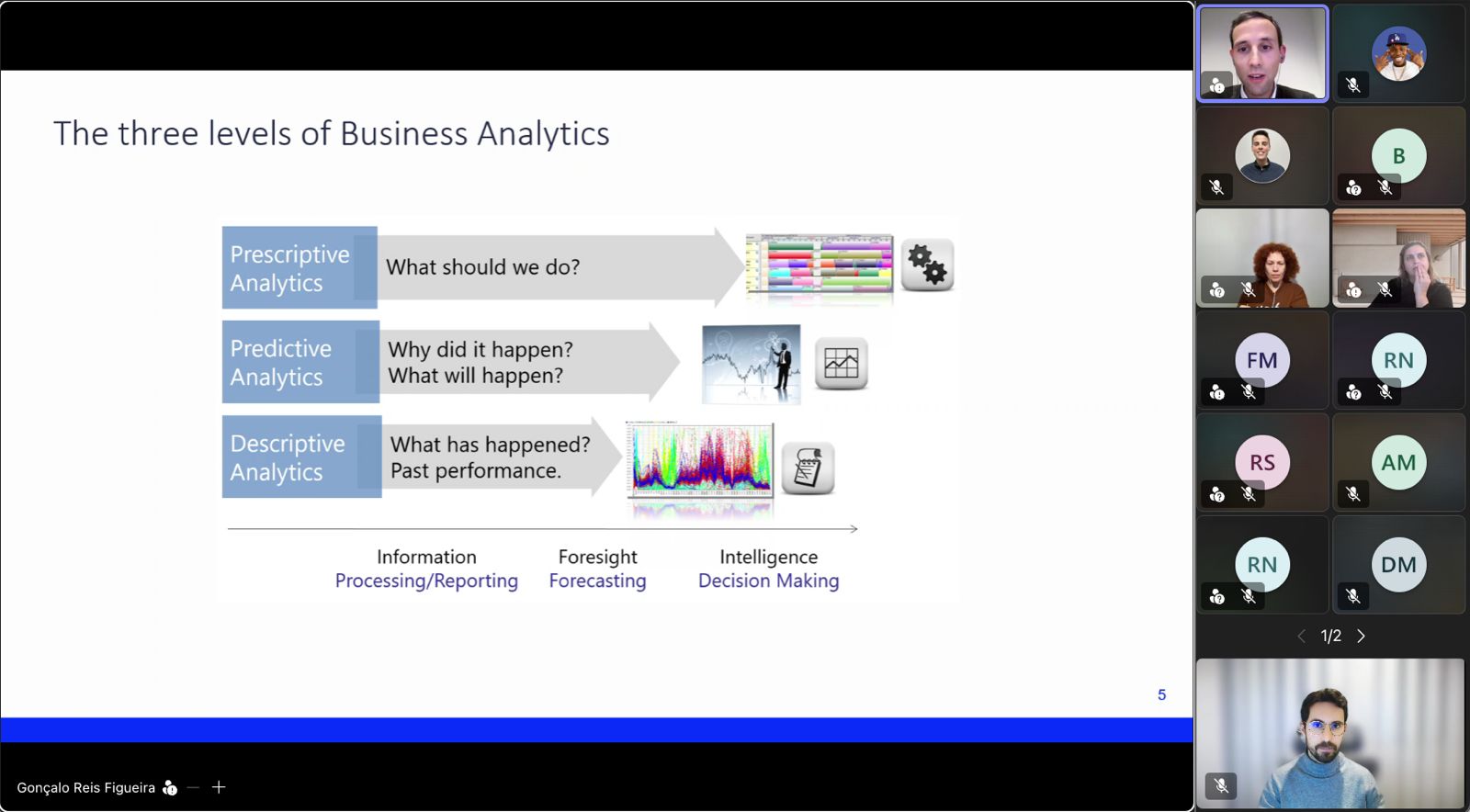 The three levels of Business Analytics

Prescriptive Analytics
What should we do?

Predictive Analytics
Why did it happen?
What will happen?

Descriptive Analytics
What has happened?
Past performance.

Information
Processing/Reporting

Foresight
Forecasting

Intelligence
Decision Making

5

Gonçalo Reis Figueira

B
FM
RN
RS
AM
RN
DM

1/2